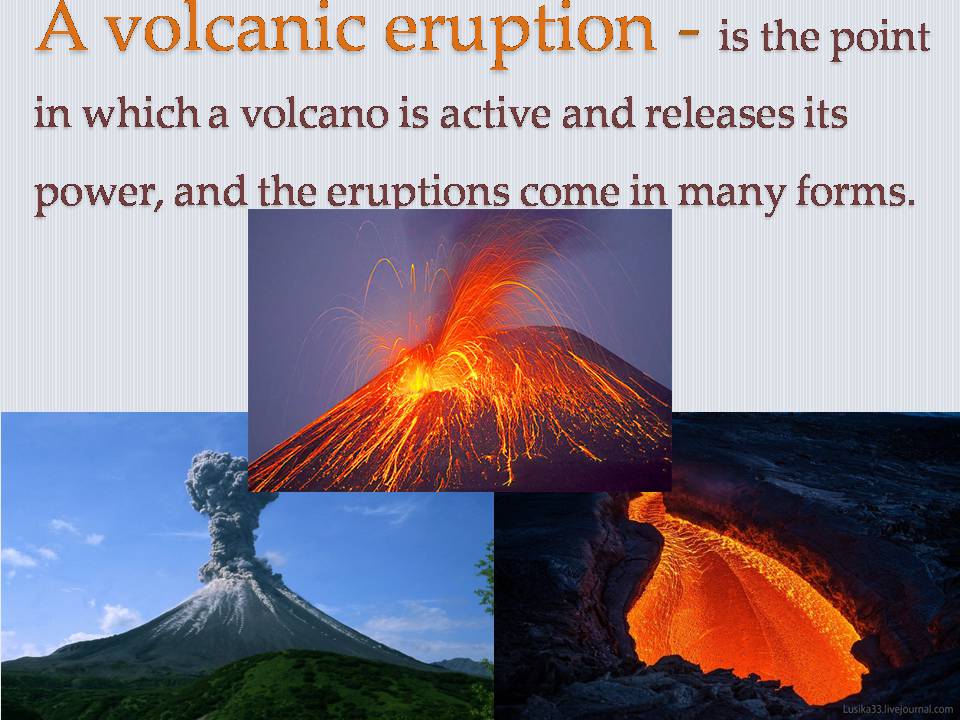 A volcanic eruption - is the point in which a volcano is active and releases its power, and the eruptions come in many forms.

Lusika33.livejournal.com